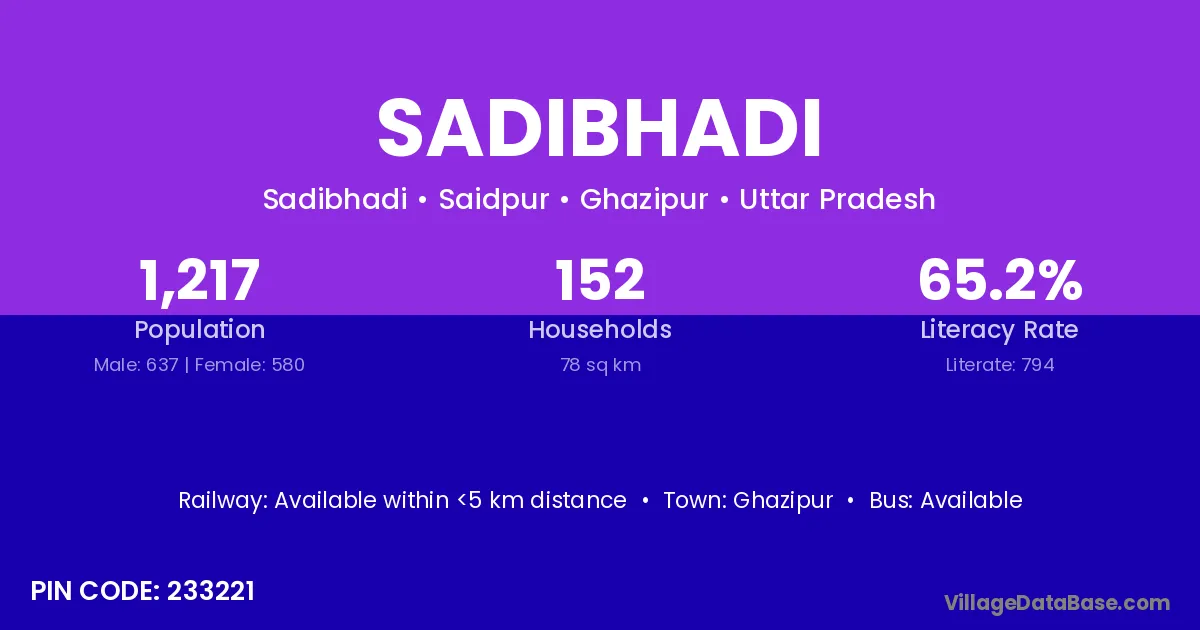 SADIBHADI

Sadibhadi • Saidpur • Ghazipur • Uttar Pradesh

1,217
Population
Male: 637 | Female: 580

152
Households
78 sq km

65.2%
Literacy Rate
Literate: 794

Railway: Available within <5 km distance • Town: Ghazipur • Bus: Available

PIN CODE: 233221

VillageDataBase.com